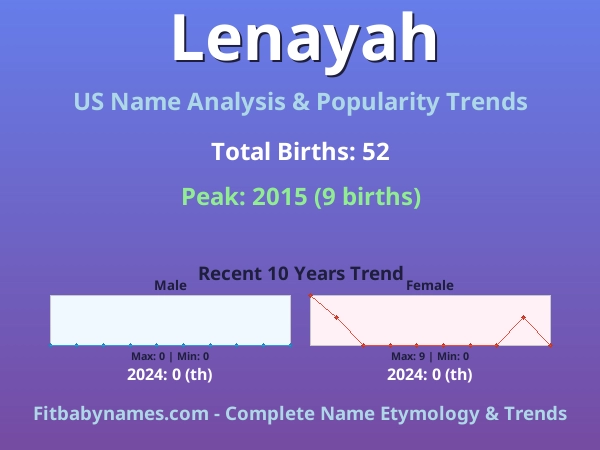 Lenayah

US Name Analysis & Popularity Trends

Total Births: 52

Peak: 2015 (9 births)

Recent 10 Years Trend

Male

Max: 0 | Min: 0

2024: 0 (th)

Female

Max: 9 | Min: 0

2024: 0 (th)

Fitbabynames.com - Complete Name Etymology & Trends